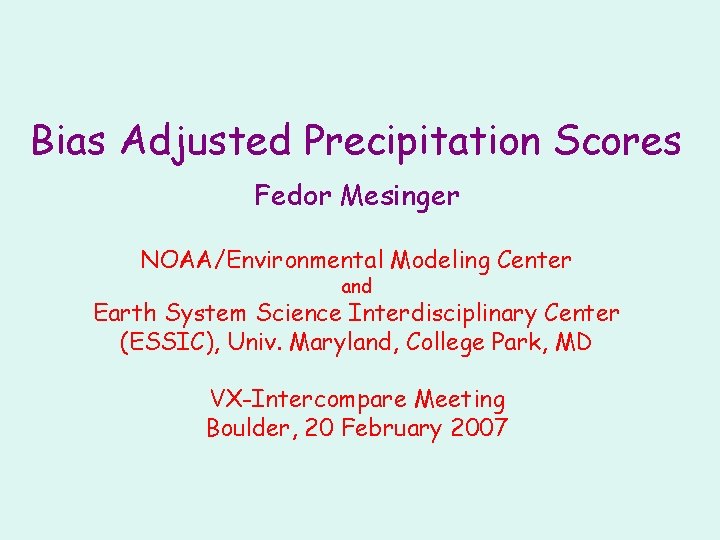 Bias Adjusted Precipitation Scores

Fedor Mesinger

NOAA/Environmental Modeling Center
and
Earth System Science Interdisciplinary Center (ESSIC), Univ. Maryland, College Park, MD

VX-Intercompare Meeting
Boulder, 20 February 2007